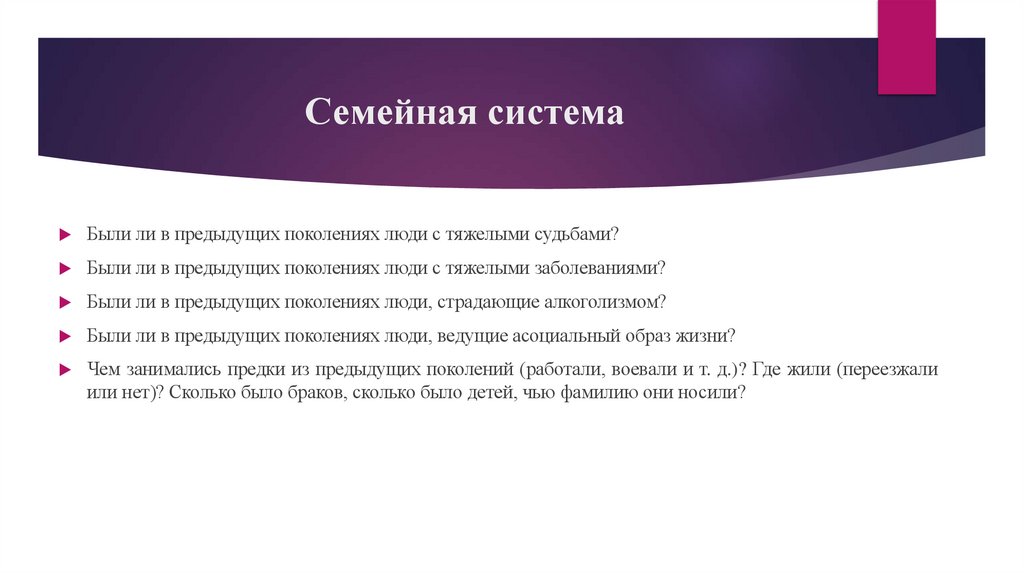 Семейная система

Были ли в предыдущих поколениях люди с тяжелыми судьбами?

Были ли в предыдущих поколениях люди с тяжелыми заболеваниями?

Были ли в предыдущих поколениях люди, страдающие алкоголизмом?

Были ли в предыдущих поколениях люди, ведущие асоциальный образ жизни?

Чем занимались предки из предыдущих поколений (работали, воевали и т. д.)? Где жили (переезжали или нет)? Сколько было браков, сколько было детей, чью фамилию они носили?